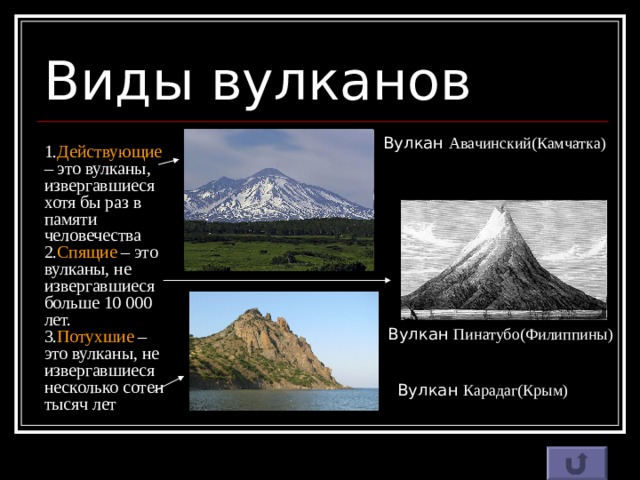 Виды вулканов

1.Действующие – это вулканы, извергавшиеся хотя бы раз в памяти человечества
2.Спящие – это вулканы, не извергавшиеся больше 10 000 лет.
3.Потухшие – это вулканы, не извергавшиеся несколько сотен тысяч лет

Вулкан Авачинский(Камчатка)

Вулкан Пинатубо(Филиппины)

Вулкан Карадаг(Крым)